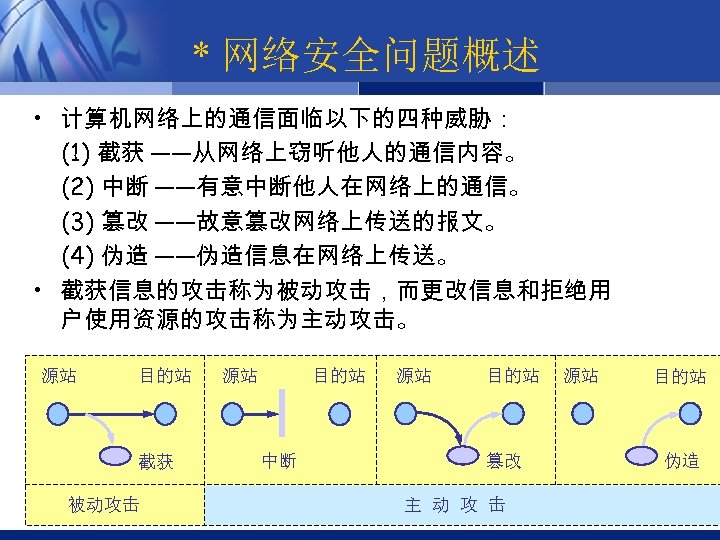 * 网络安全问题概述

• 计算机网络上的通信面临以下的四种威胁：
(1) 截获 ——从网络上窃听他人的通信内容。
(2) 中断 ——有意中断他人在网络上的通信。
(3) 篡改 ——故意篡改网络上传送的报文。
(4) 伪造 ——伪造信息在网络上传送。

• 截获信息的攻击称为被动攻击，而更改信息和拒绝用户使用资源的攻击称为主动攻击。

源站 目的站 截获
源站 目的站 中断
源站 目的站 篡改
源站 目的站 伪造

被动攻击
主 动 攻 击